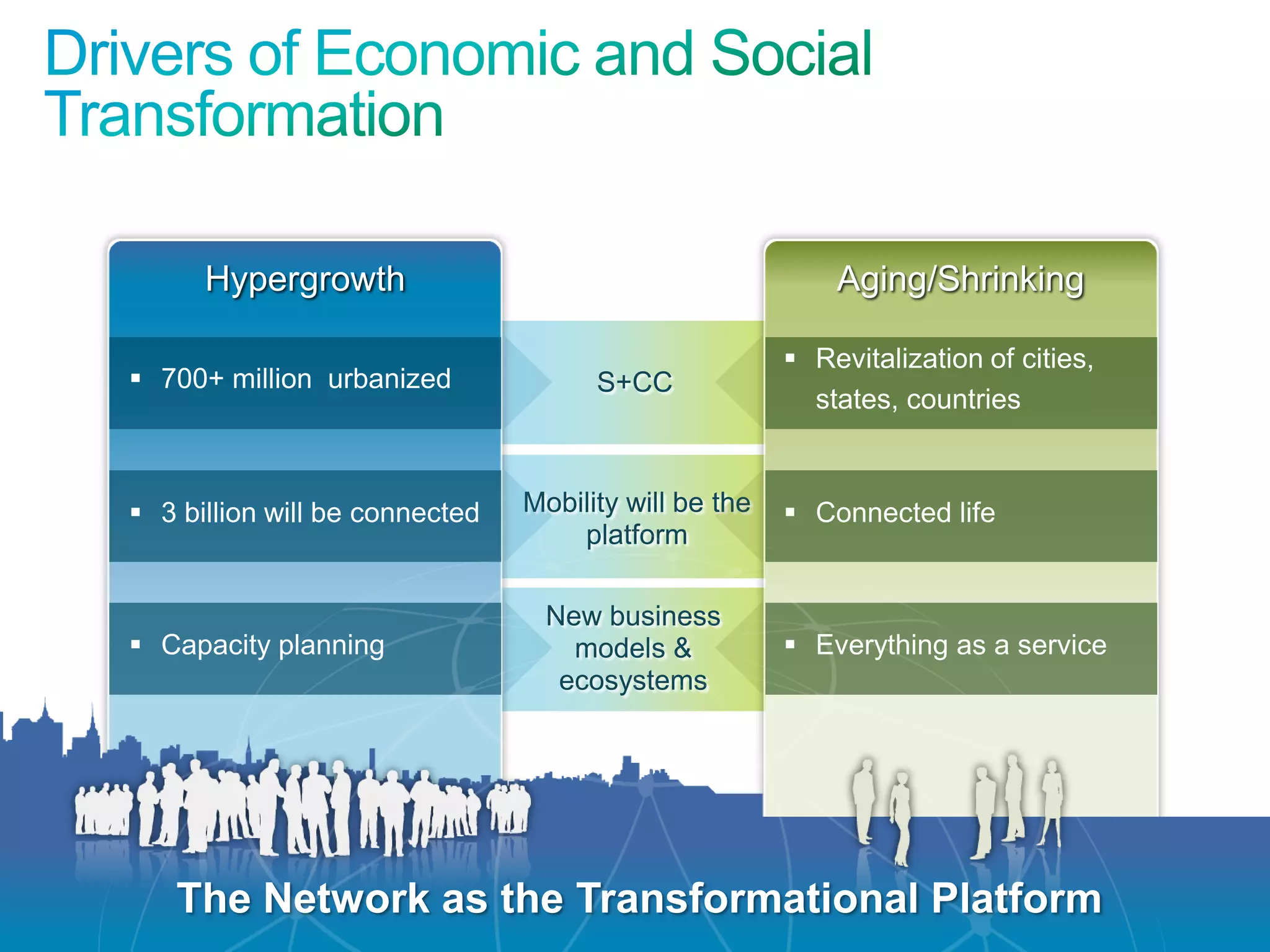 Drivers of Economic and Social Transformation

Hypergrowth

▪ 700+ million urbanized

▪ 3 billion will be connected

▪ Capacity planning

S+CC

Mobility will be the platform

New business models & ecosystems

Aging/Shrinking

▪ Revitalization of cities, states, countries

▪ Connected life

▪ Everything as a service

The Network as the Transformational Platform